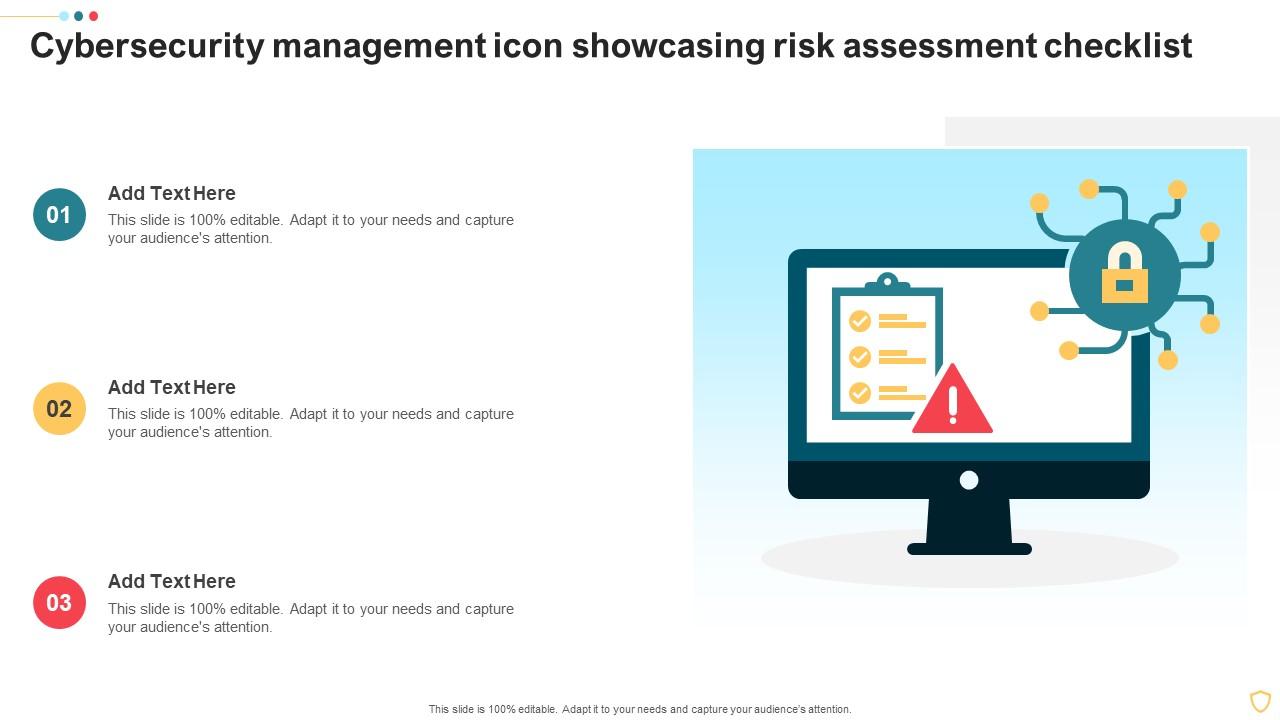 Cybersecurity management icon showcasing risk assessment checklist

01

Add Text Here

This slide is 100% editable. Adapt it to your needs and capture your audience's attention.

02

Add Text Here

This slide is 100% editable. Adapt it to your needs and capture your audience's attention.

03

Add Text Here

This slide is 100% editable. Adapt it to your needs and capture your audience's attention.

This slide is 100% editable. Adapt it to your needs and capture your audience's attention.